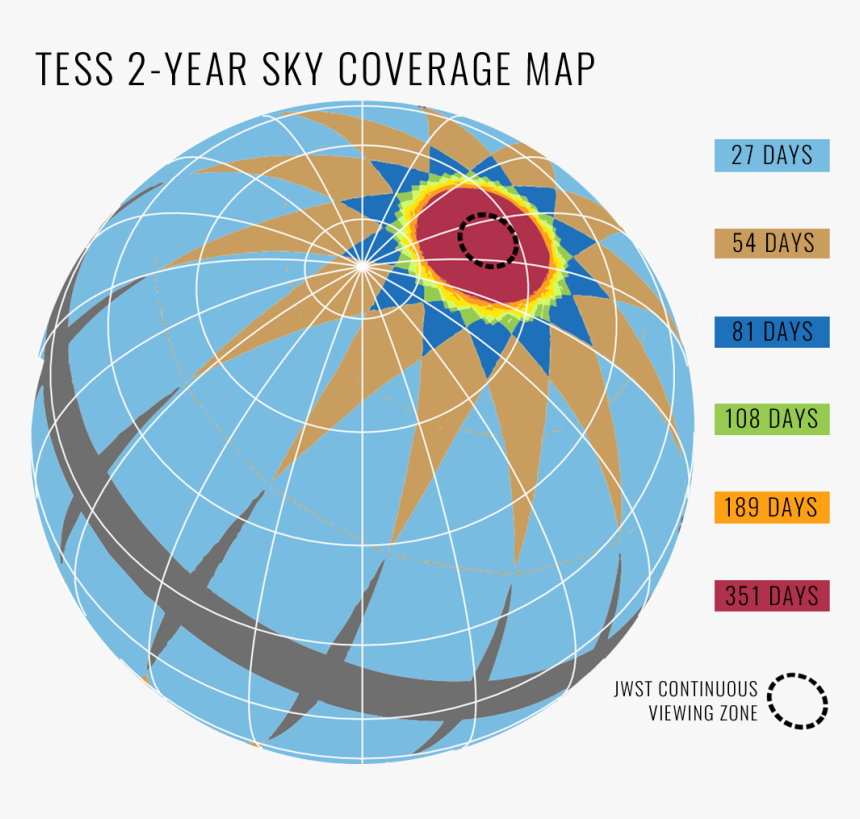 TESS 2-YEAR SKY COVERAGE MAP

27 DAYS

54 DAYS

81 DAYS

108 DAYS

189 DAYS

351 DAYS

JWST CONTINUOUS VIEWING ZONE